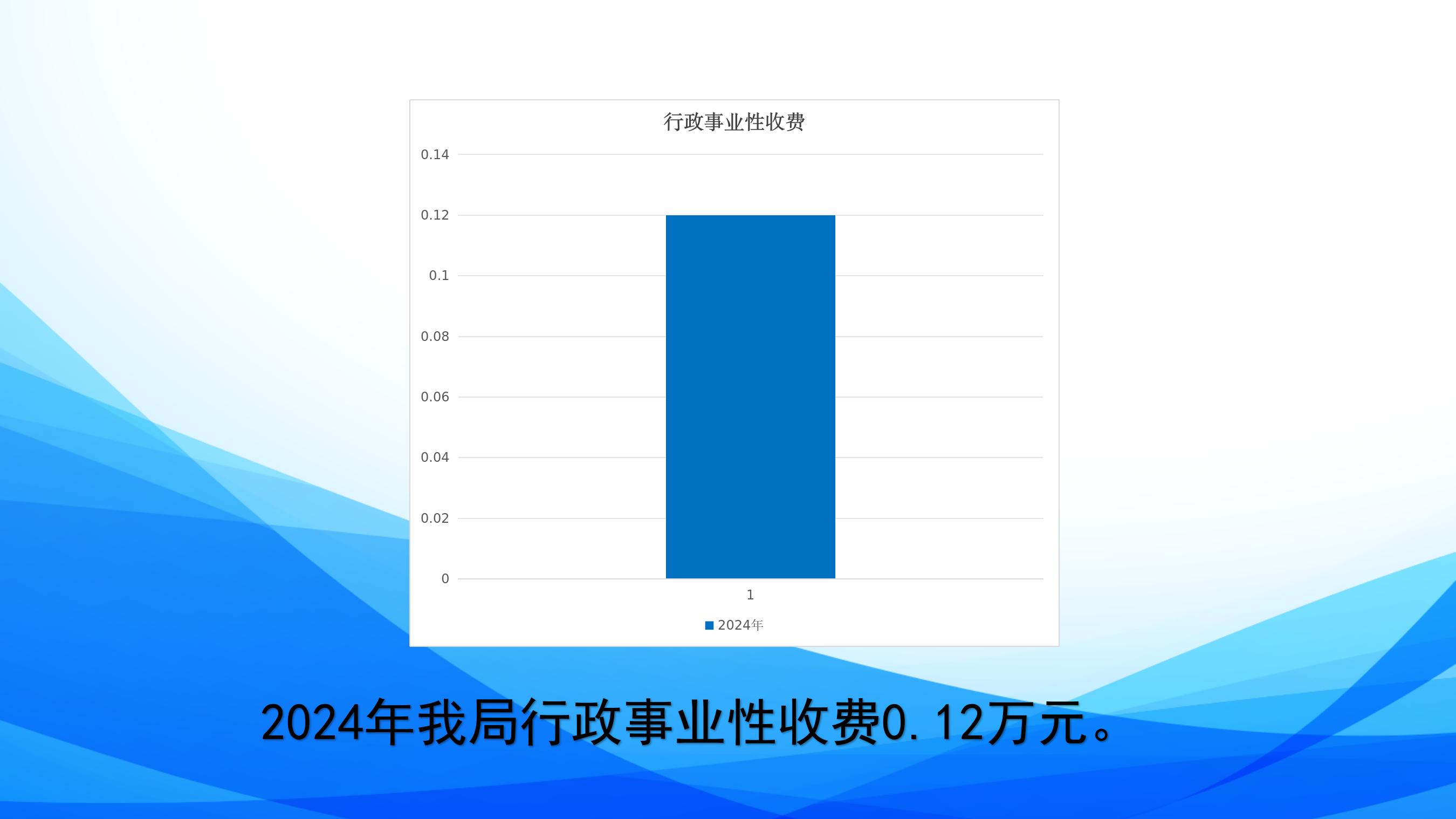 行政事业性收费

0.14
0.12
0.1
0.08
0.06
0.04
0.02
0

1

2024年

2024年我局行政事业性收费0.12万元。